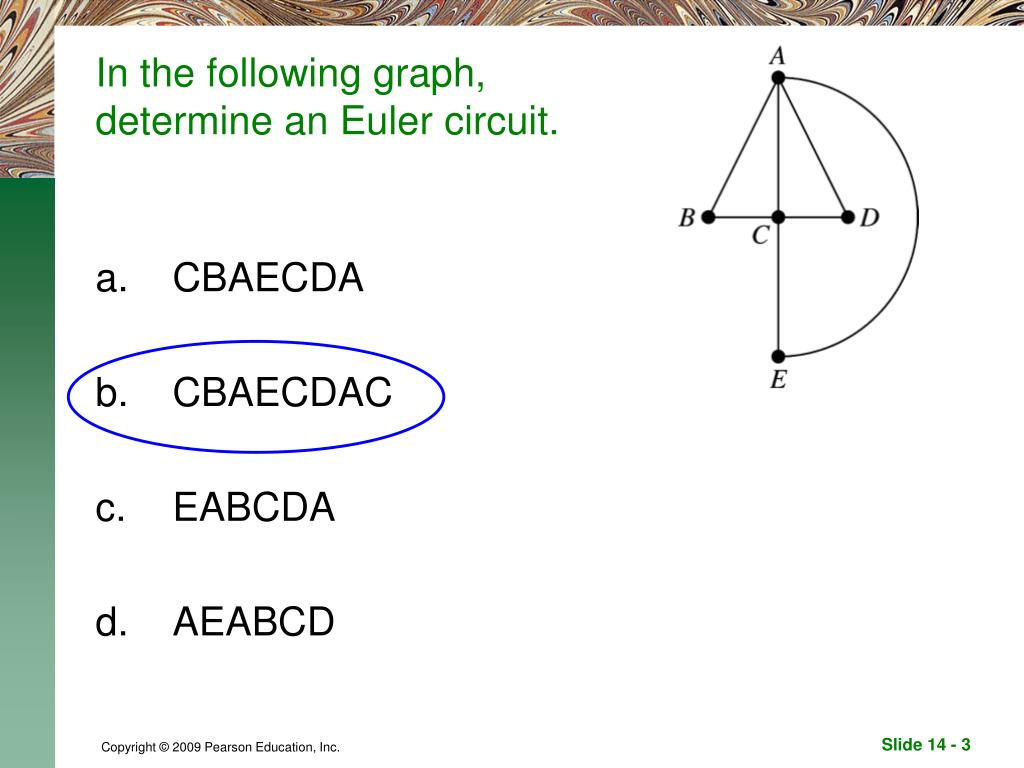 In the following graph, determine an Euler circuit.

A

B

C

D

E

a. CBAECDA

b. CBAECDAC

c. EABCDA

d. AEABCD

Copyright © 2009 Pearson Education, Inc.

Slide 14 - 3